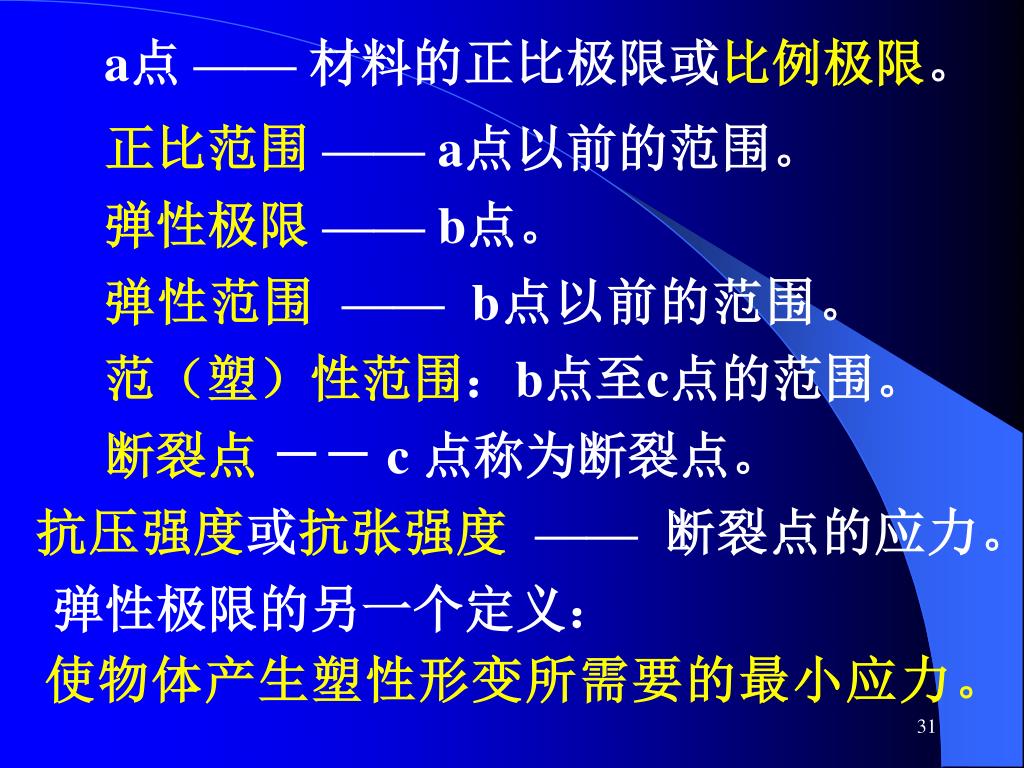 a点 —— 材料的正比极限或比例极限。

正比范围 —— a点以前的范围。

弹性极限 —— b点。

弹性范围 —— b点以前的范围。

范（塑）性范围：b点至c点的范围。

断裂点 －－ c 点称为断裂点。

抗压强度或抗张强度 —— 断裂点的应力。

弹性极限的另一个定义：

使物体产生塑性形变所需要的最小应力。

31